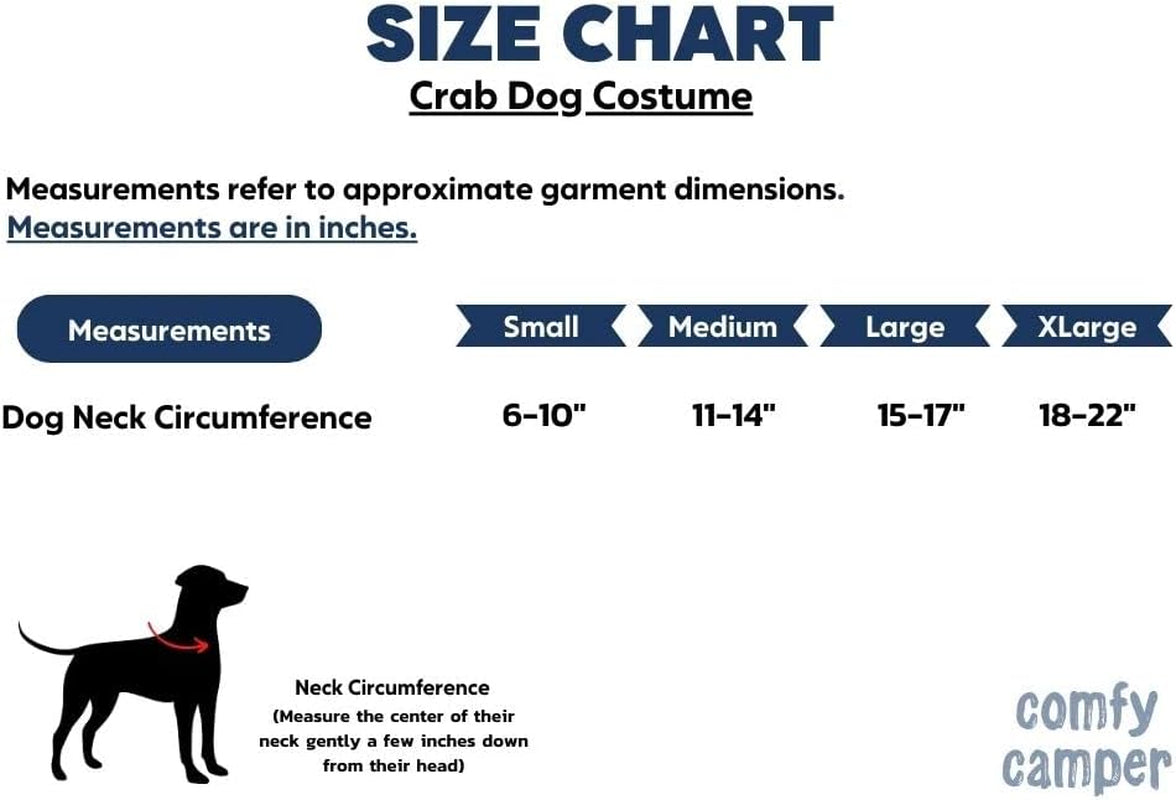 SIZE CHART
Crab Dog Costume

Measurements refer to approximate garment dimensions.
Measurements are in inches.

| Measurements | Small | Medium | Large | XLarge |
|---|---|---|---|---|
| Dog Neck Circumference | 6-10" | 11-14" | 15-17" | 18-22" |

Neck Circumference
(Measure the center of their neck gently a few inches down from their head)

comfy camper